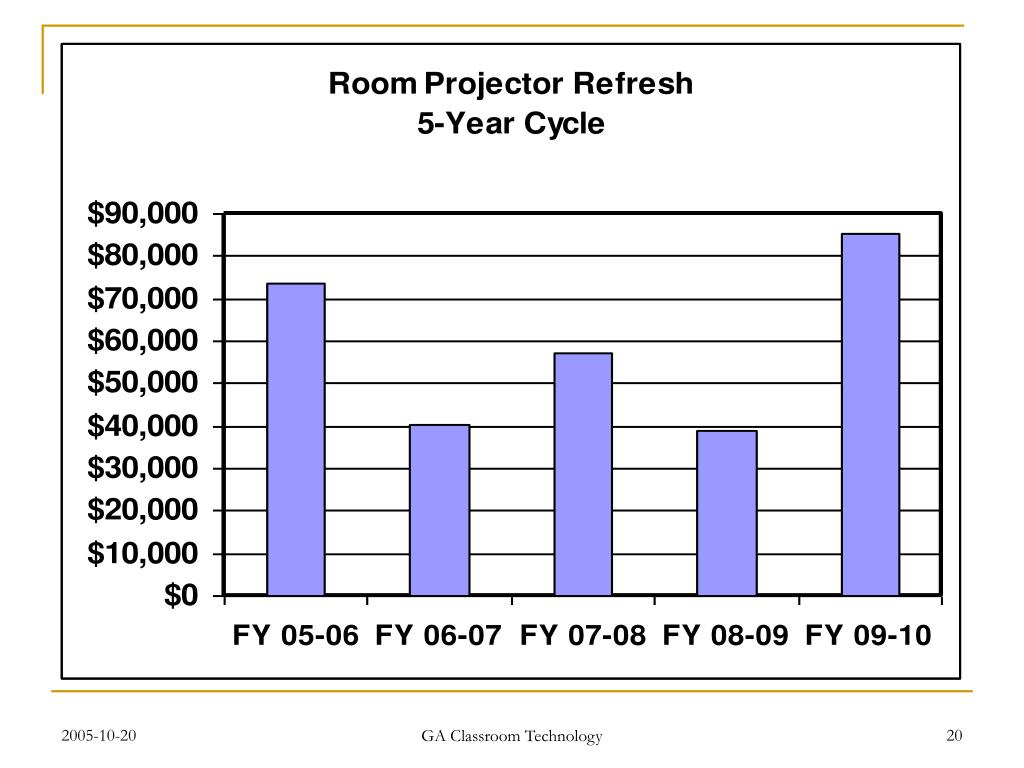 Room Projector Refresh
5-Year Cycle

$90,000
$80,000
$70,000
$60,000
$50,000
$40,000
$30,000
$20,000
$10,000
$0

FY 05-06 FY 06-07 FY 07-08 FY 08-09 FY 09-10

2005-10-20 GA Classroom Technology 20